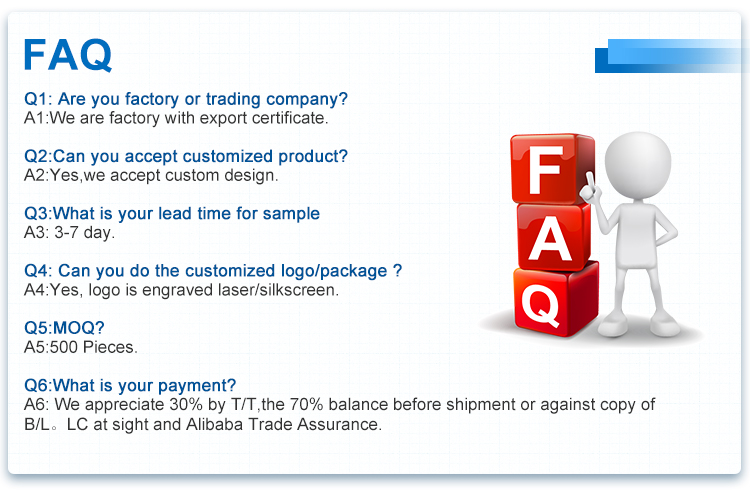 FAQ

Q1: Are you factory or trading company?
A1:We are factory with export certificate.

Q2:Can you accept customized product?
A2:Yes,we accept custom design.

Q3:What is your lead time for sample
A3: 3-7 day.

Q4: Can you do the customized logo/package ?
A4:Yes, logo is engraved laser/silkscreen.

Q5:MOQ?
A5:500 Pieces.

Q6:What is your payment?
A6: We appreciate 30% by T/T,the 70% balance before shipment or against copy of B/L。LC at sight and Alibaba Trade Assurance.

F
A
Q